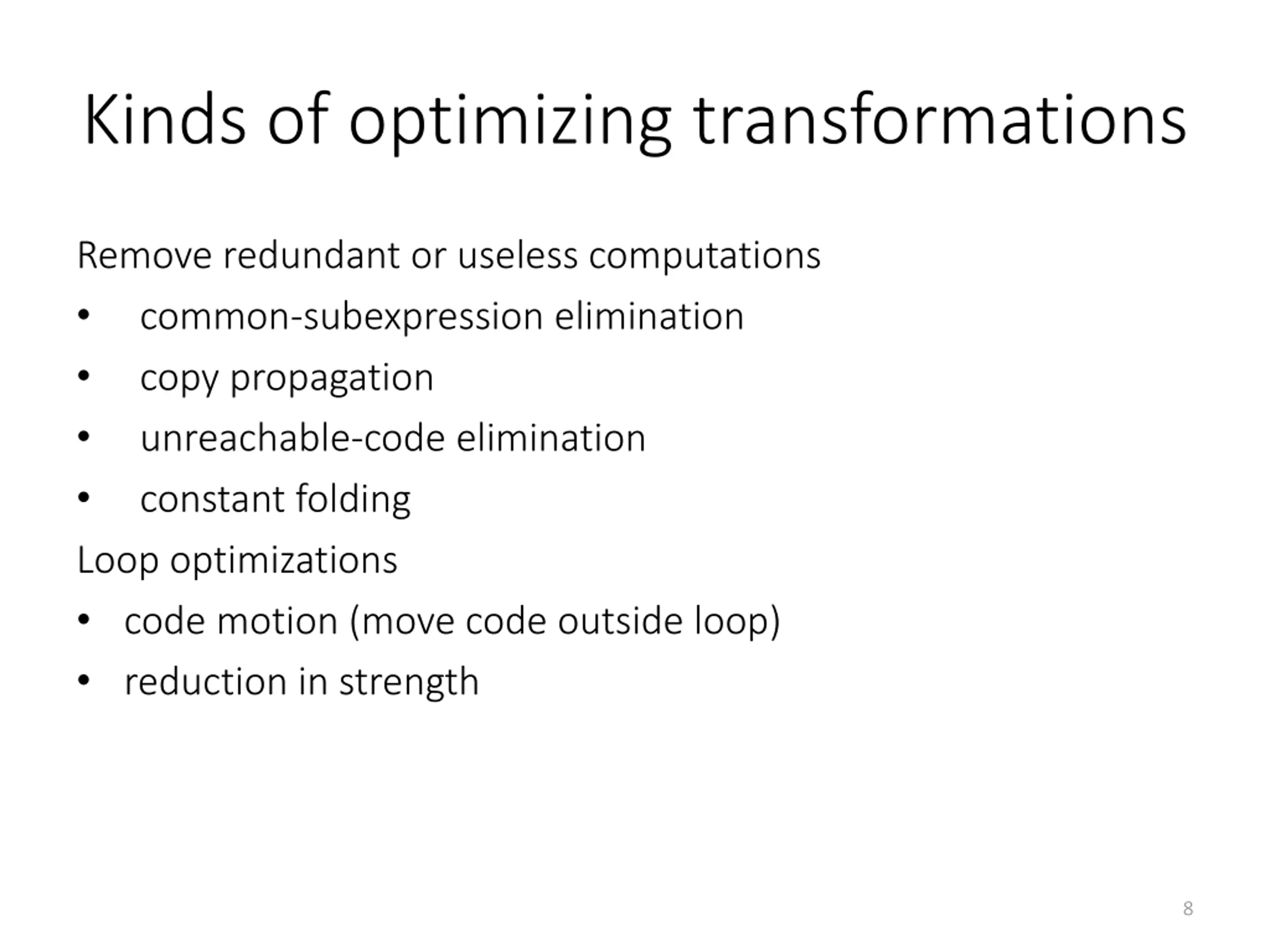 Kinds of optimizing transformations

Remove redundant or useless computations

• common-subexpression elimination
• copy propagation
• unreachable-code elimination
• constant folding

Loop optimizations

• code motion (move code outside loop)
• reduction in strength

8